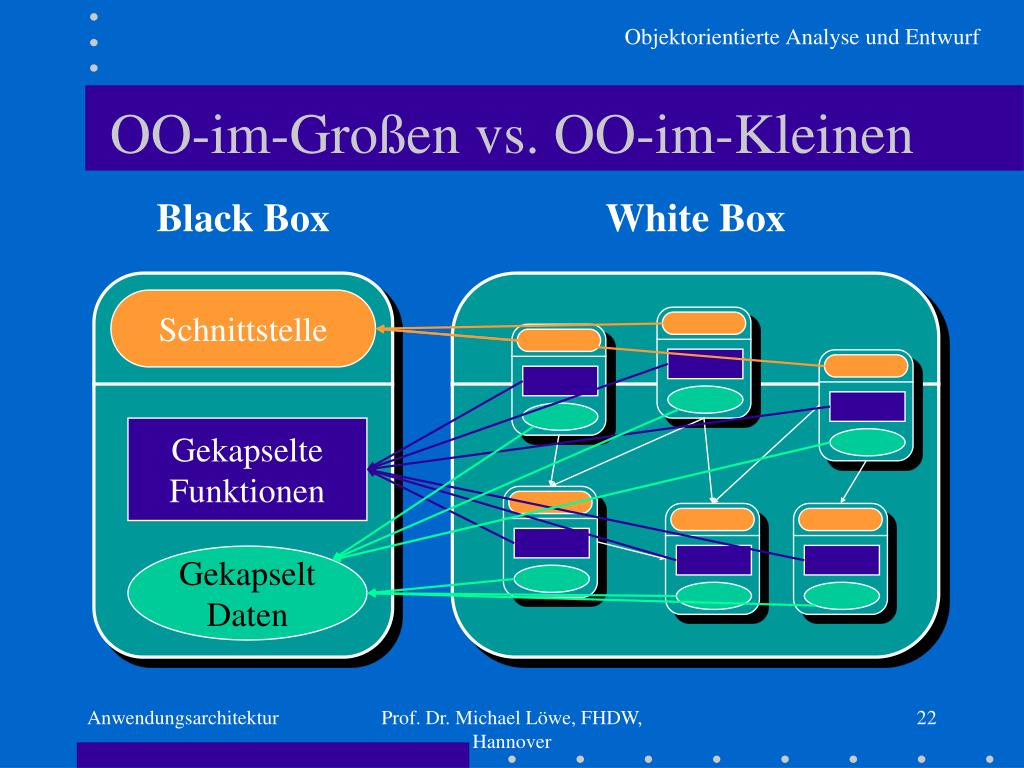 Objektorientierte Analyse und Entwurf

OO-im-Großen vs. OO-im-Kleinen

Black Box

White Box

Schnittstelle

Gekapselte Funktionen

Gekapselt Daten

Anwendungsarchitektur

Prof. Dr. Michael Löwe, FHDW, Hannover

22